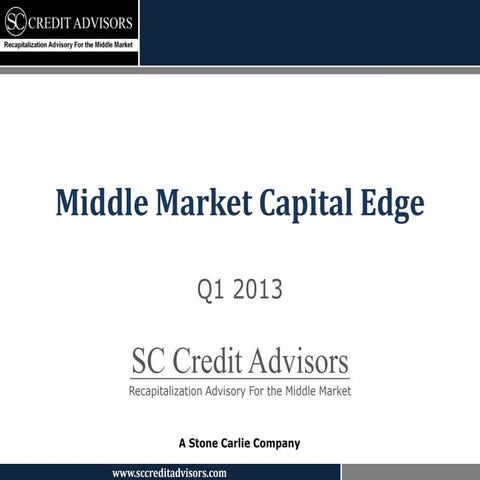 SC CREDIT ADVISORS
Recapitalization Advisory For the Middle Market

Middle Market Capital Edge

Q1 2013

SC Credit Advisors
Recapitalization Advisory For the Middle Market

A Stone Carlie Company

www.sccreditadvisors.com